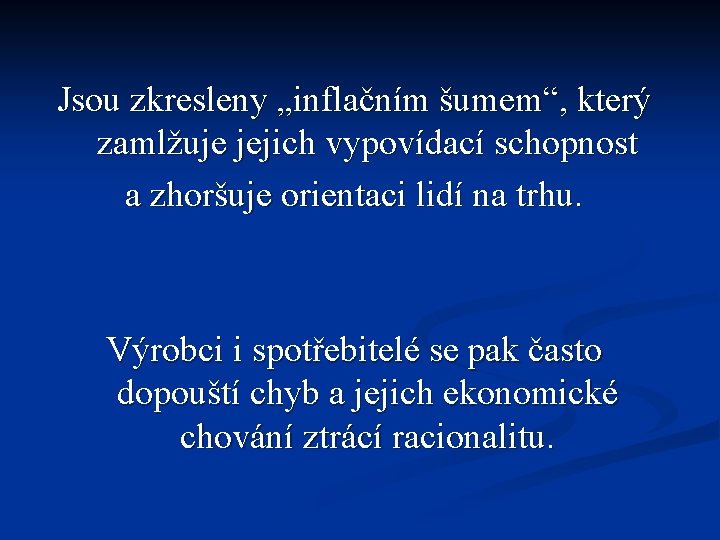 Jsou zkresleny „inflačním šumem“, který zamlžuje jejich vypovídací schopnost a zhoršuje orientaci lidí na trhu.

Výrobci i spotřebitelé se pak často dopouští chyb a jejich ekonomické chování ztrácí racionalitu.